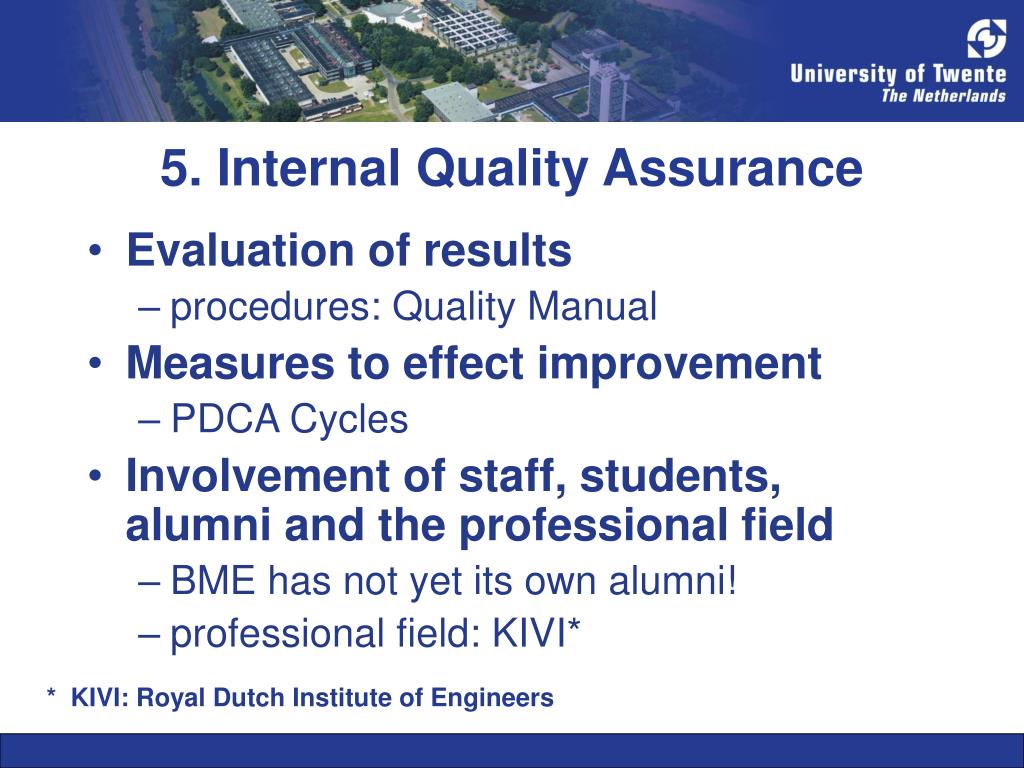 University of Twente
The Netherlands

5. Internal Quality Assurance

• Evaluation of results
– procedures: Quality Manual
• Measures to effect improvement
– PDCA Cycles
• Involvement of staff, students, alumni and the professional field
– BME has not yet its own alumni!
– professional field: KIVI*

* KIVI: Royal Dutch Institute of Engineers